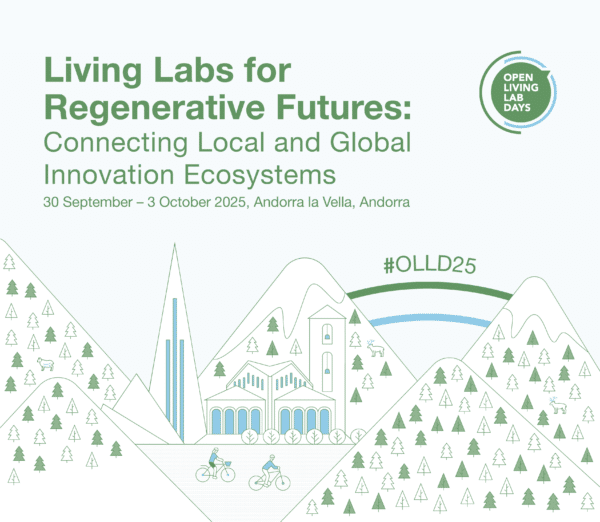 Living Labs for Regenerative Futures:
Connecting Local and Global Innovation Ecosystems
30 September – 3 October 2025, Andorra la Vella, Andorra

OPEN LIVING LAB DAYS

#OLLD25